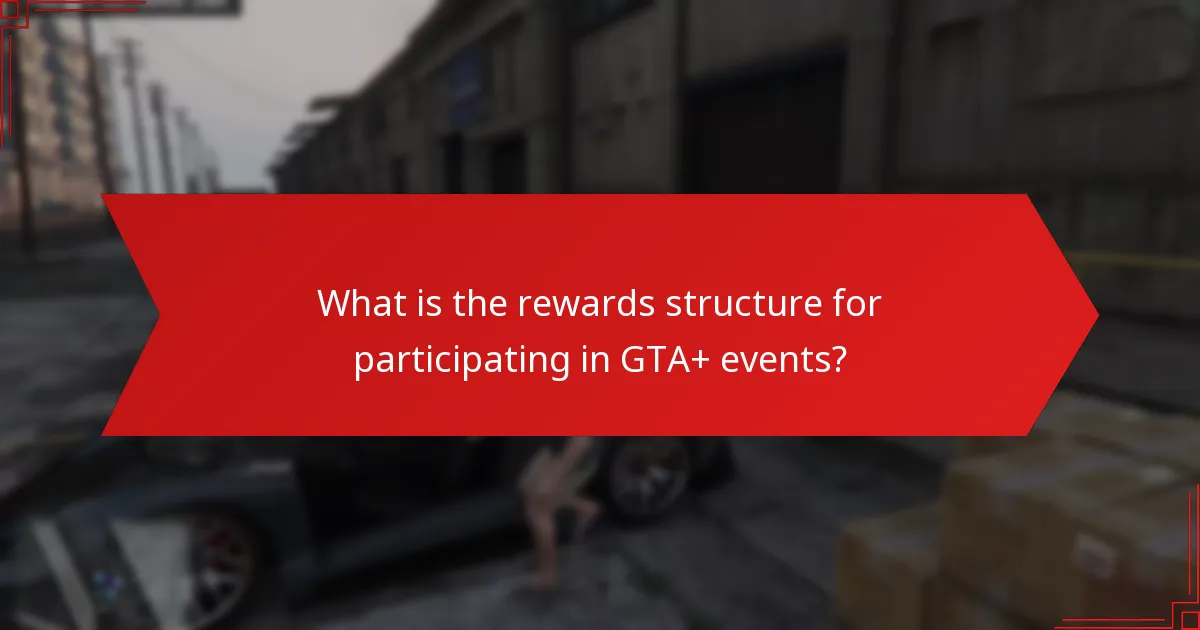 What is the rewards structure for participating in GTA+ events?